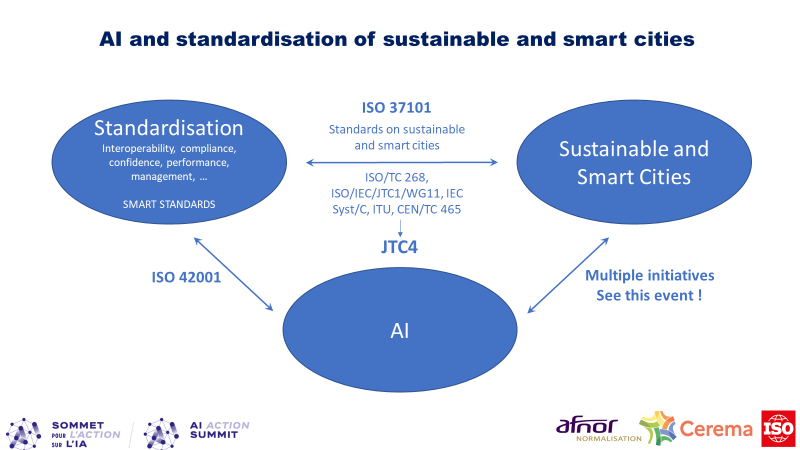 AI and standardisation of sustainable and smart cities

Standardisation
Interoperability, compliance, confidence, performance, management, …

SMART STANDARDS

ISO 37101
Standards on sustainable and smart cities

ISO/TC 268, ISO/IEC/JTC1/WG11, IEC Syst/C, ITU, CEN/TC 465

JTC4

Sustainable and Smart Cities

ISO 42001

Multiple initiatives
See this event !

AI

SOMMET POUR L'ACTION SUR L'IA

AI ACTION SUMMIT

afnor NORMALISATION

Cerema

ISO